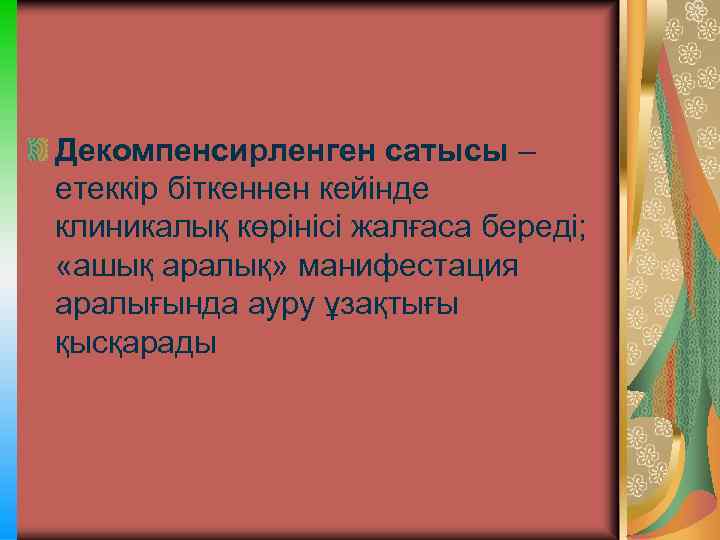 Декомпенсирленген сатысы – етеккір біткеннен кейінде клиникалық көрінісі жалғаса береді; «ашық аралық» манифестация аралығында ауру ұзақтығы қысқарады